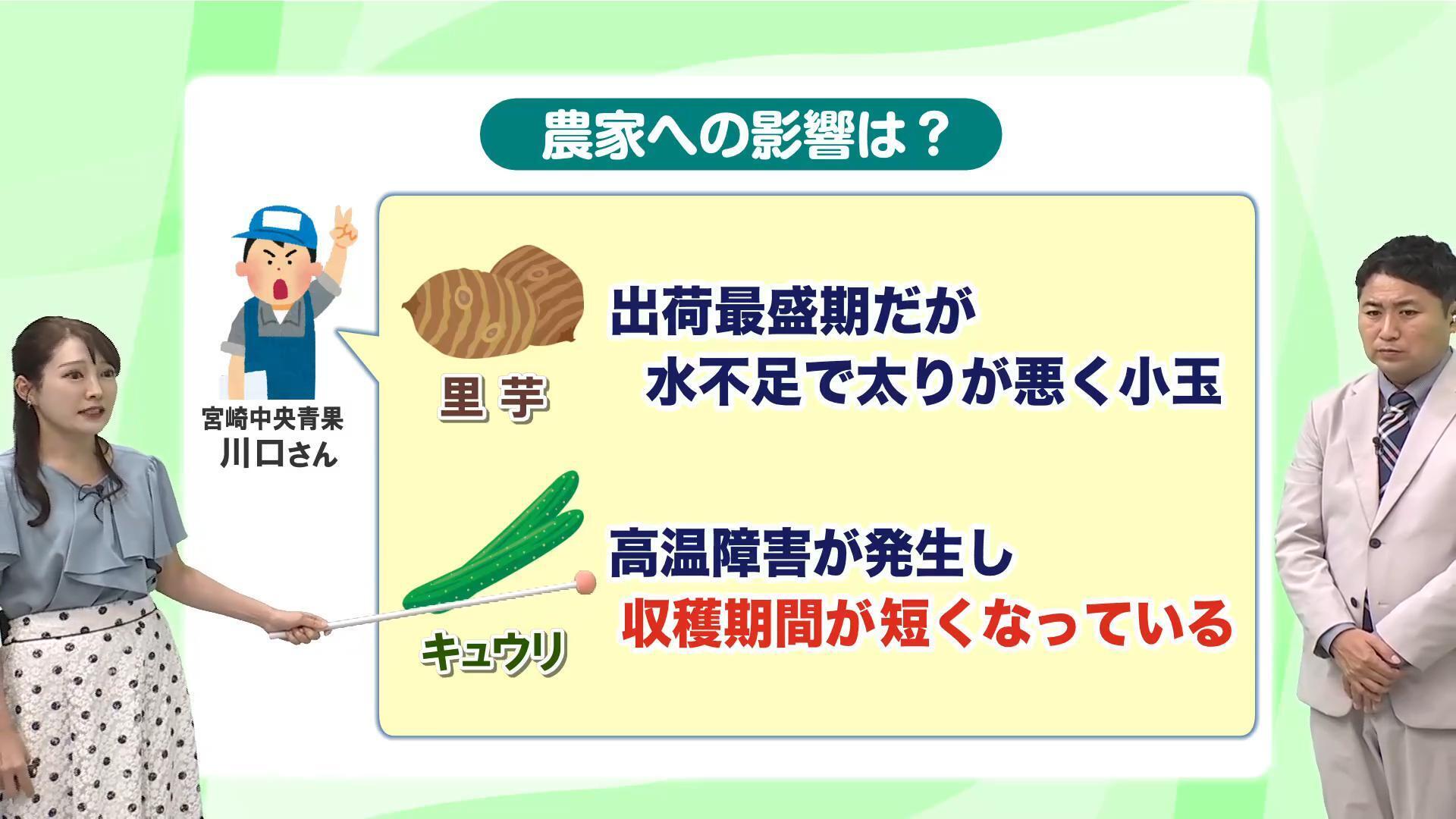 農家への影響は？

宮崎中央青果
川口さん

里芋

出荷最盛期だが
水不足で太りが悪く小玉

キュウリ

高温障害が発生し
収穫期間が短くなっている